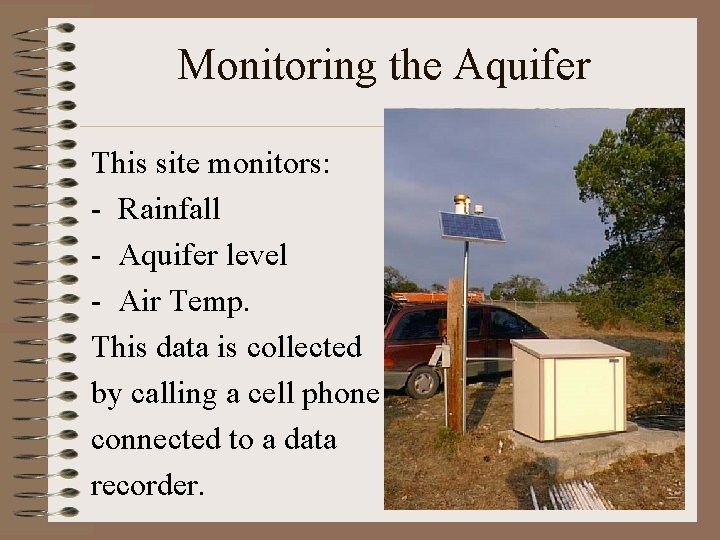 Monitoring the Aquifer

This site monitors:
- Rainfall
- Aquifer level
- Air Temp.
This data is collected by calling a cell phone connected to a data recorder.